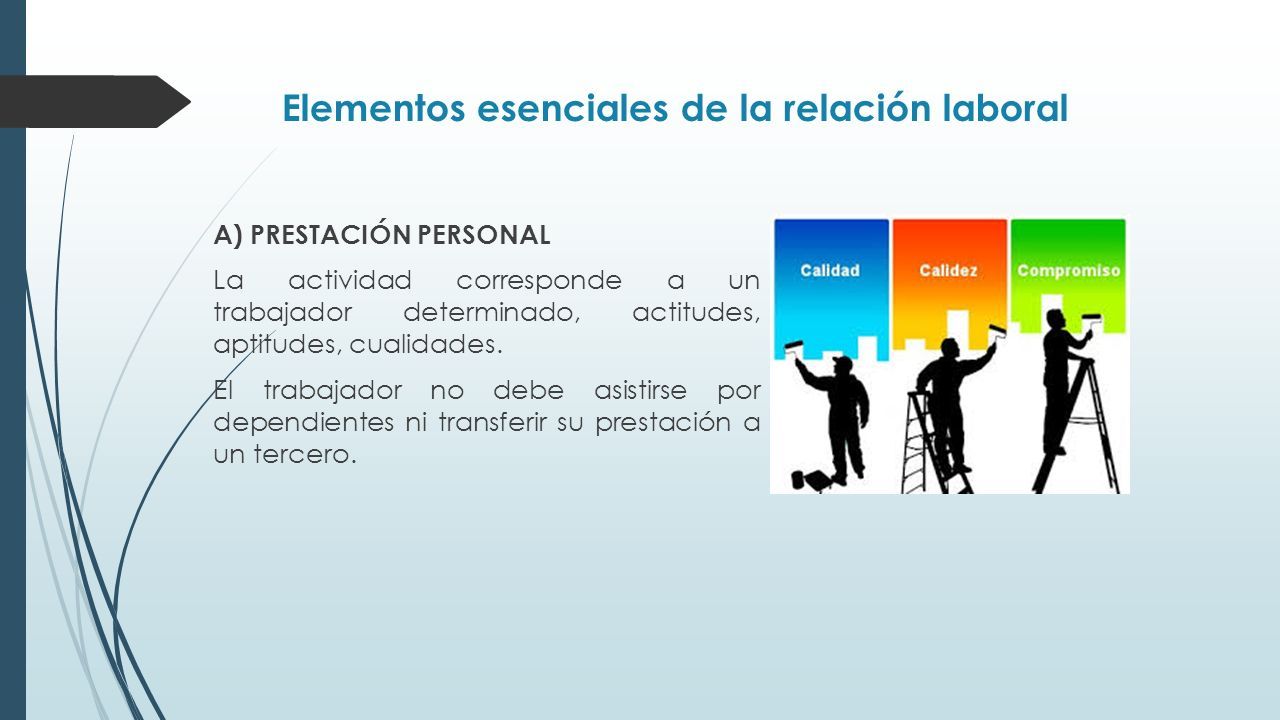 Elementos esenciales de la relación laboral

A) PRESTACIÓN PERSONAL

La actividad corresponde a un trabajador determinado, actitudes, aptitudes, cualidades.

El trabajador no debe asistirse por dependientes ni transferir su prestación a un tercero.

Calidad

Calidez

Compromiso